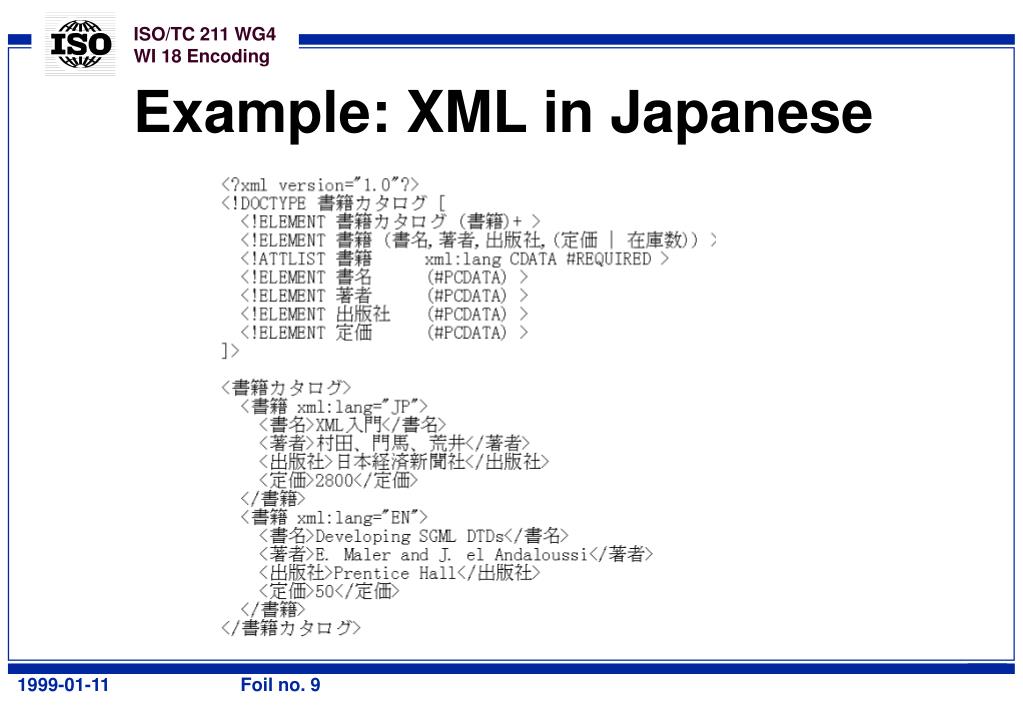 ISO

ISO/TC 211 WG4
WI 18 Encoding

Example: XML in Japanese

<?xml version="1.0"?>
<!DOCTYPE 書籍カタログ [
  <!ELEMENT 書籍カタログ (書籍)+ >
  <!ELEMENT 書籍 (書名,著者,出版社,(定価 | 在庫数)) >
  <!ATTLIST 書籍 xml:lang CDATA #REQUIRED >
  <!ELEMENT 書名 (#PCDATA) >
  <!ELEMENT 著者 (#PCDATA) >
  <!ELEMENT 出版社 (#PCDATA) >
  <!ELEMENT 定価 (#PCDATA) >
]>

<書籍カタログ>
  <書籍 xml:lang="JP">
    <書名>XML入門</書名>
    <著者>村田、門馬、荒井</著者>
    <出版社>日本経済新聞社</出版社>
    <定価>2800</定価>
  </書籍>
  <書籍 xml:lang="EN">
    <書名>Developing SGML DTDs</書名>
    <著者>E. Maler and J. el Andaloussi</著者>
    <出版社>Prentice Hall</出版社>
    <定価>50</定価>
  </書籍>
</書籍カタログ>

1999-01-11 Foil no. 9